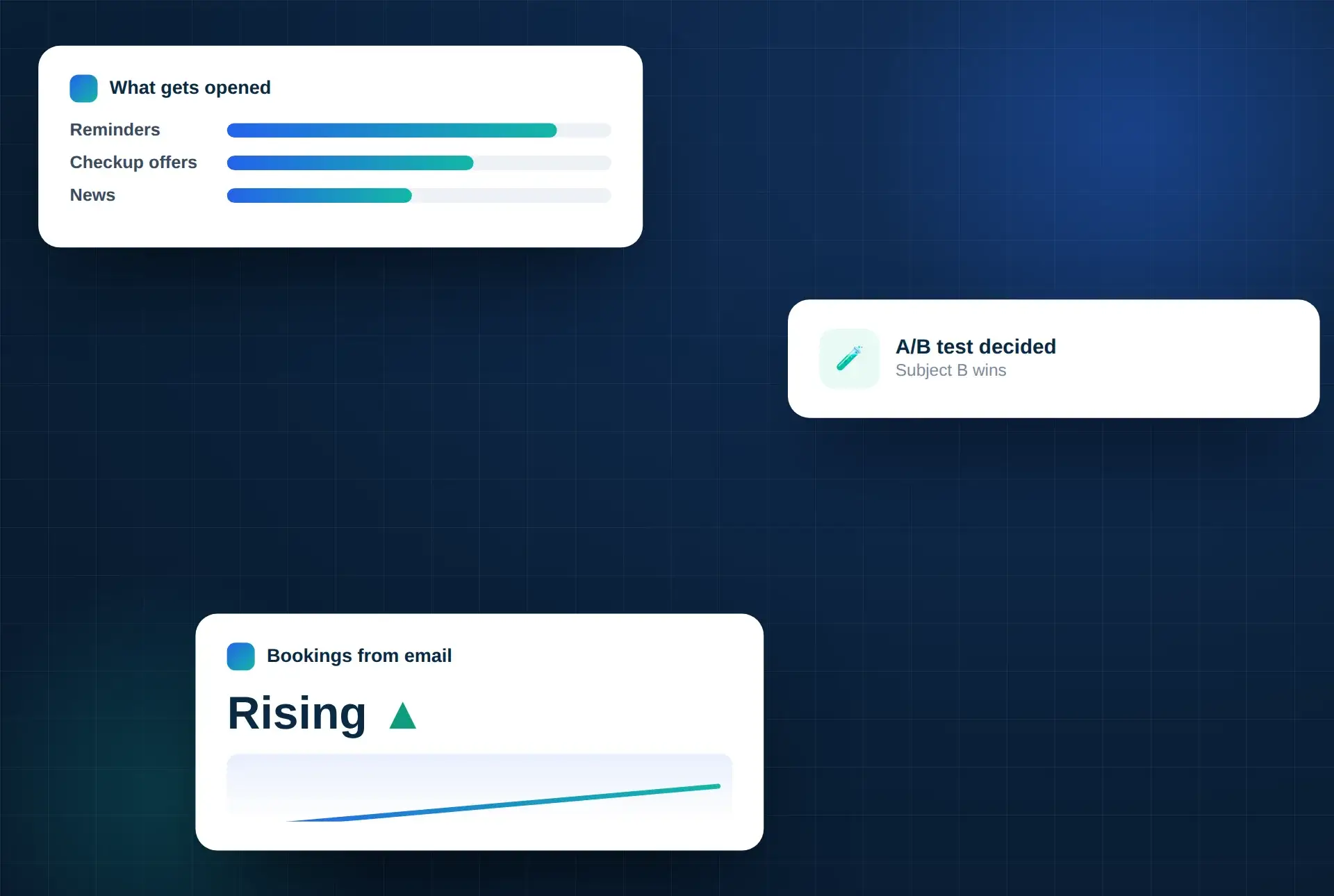 What gets opened

Reminders
Checkup offers
News

A/B test decided
Subject B wins

Bookings from email

Rising ▲